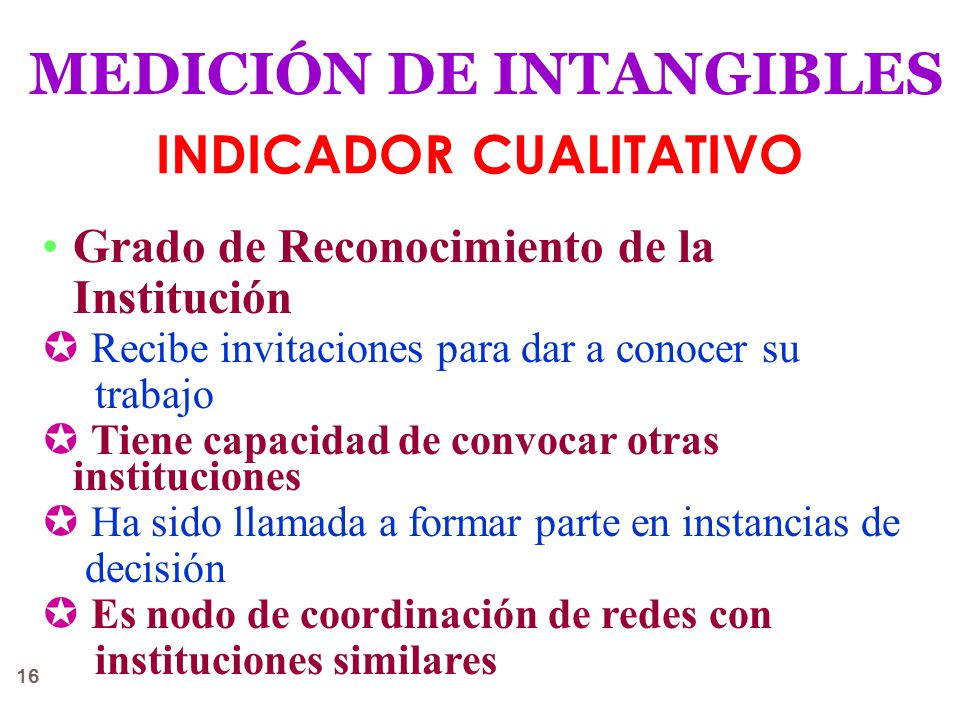 MEDICIÓN DE INTANGIBLES

INDICADOR CUALITATIVO

• Grado de Reconocimiento de la Institución

✪ Recibe invitaciones para dar a conocer su trabajo

✪ Tiene capacidad de convocar otras instituciones

✪ Ha sido llamada a formar parte en instancias de decisión

✪ Es nodo de coordinación de redes con instituciones similares

16